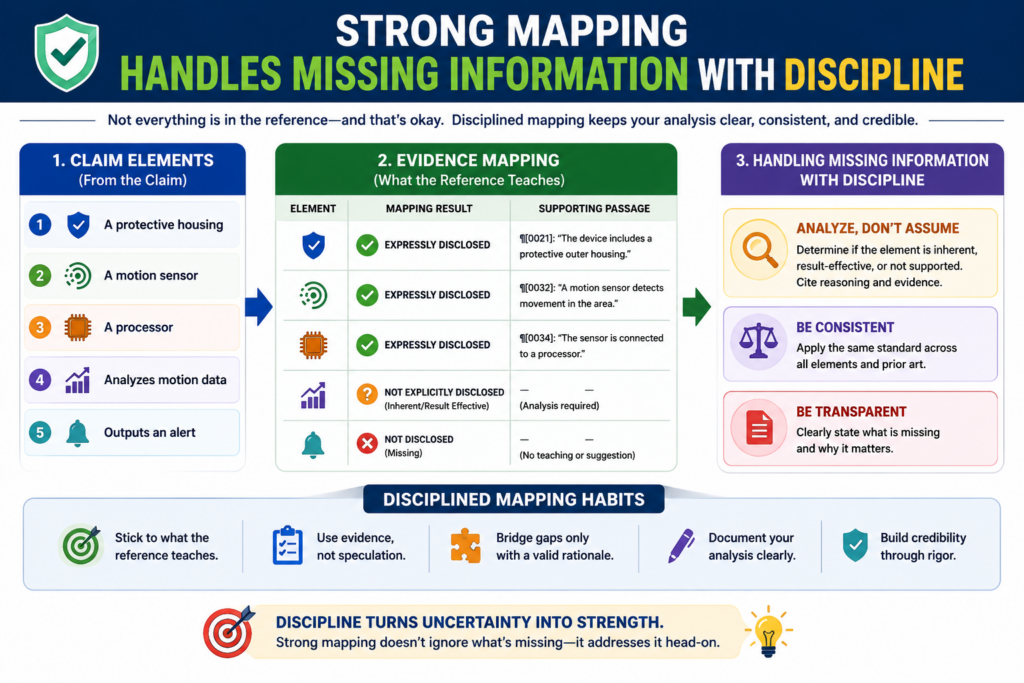 STRONG MAPPING
HANDLES MISSING INFORMATION WITH DISCIPLINE

Not everything is in the reference—and that's okay. Disciplined mapping keeps your analysis clear, consistent, and credible.

1. CLAIM ELEMENTS
(From the Claim)

1 A protective housing
2 A motion sensor
3 A processor
4 Analyzes motion data
5 Outputs an alert

2. EVIDENCE MAPPING
(What the Reference Teaches)

| ELEMENT | MAPPING RESULT | SUPPORTING PASSAGE |
|---|---|---|
| | EXPRESSLY DISCLOSED | ¶[0021]: "The device includes a protective outer housing." |
| | EXPRESSLY DISCLOSED | ¶[0032]: "A motion sensor detects movement in the area." |
| | EXPRESSLY DISCLOSED | ¶[0034]: "The sensor is connected to a processor." |
| | NOT EXPLICITLY DISCLOSED (Inherent/Result Effective) | — — (Analysis required) |
| | NOT DISCLOSED (Missing) | — — (No teaching or suggestion) |

3. HANDLING MISSING INFORMATION WITH DISCIPLINE

ANALYZE, DON'T ASSUME
Determine if the element is inherent, result-effective, or not supported. Cite reasoning and evidence.

BE CONSISTENT
Apply the same standard across all elements and prior art.

BE TRANSPARENT
Clearly state what is missing and why it matters.

DISCIPLINED MAPPING HABITS

Stick to what the reference teaches.
Use evidence, not speculation.
Bridge gaps only with a valid rationale.
Document your analysis clearly.
Build credibility through rigor.

DISCIPLINE TURNS UNCERTAINTY INTO STRENGTH.
Strong mapping doesn't ignore what's missing—it addresses it head-on.